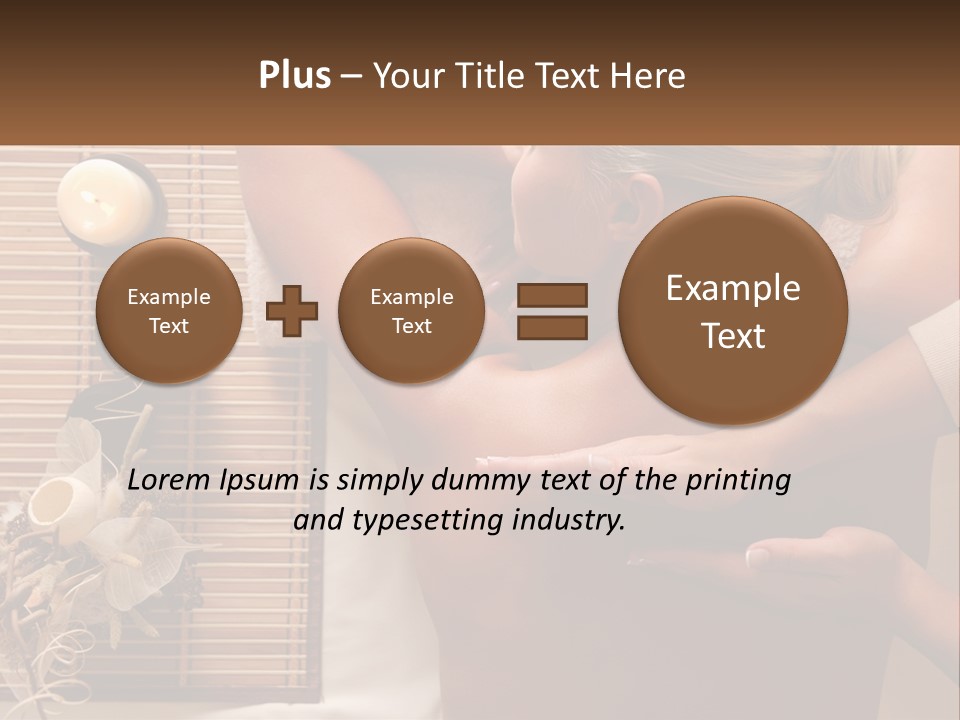 Plus – Your Title Text Here

Example Text

Example Text

Example Text

Lorem Ipsum is simply dummy text of the printing and typesetting industry.